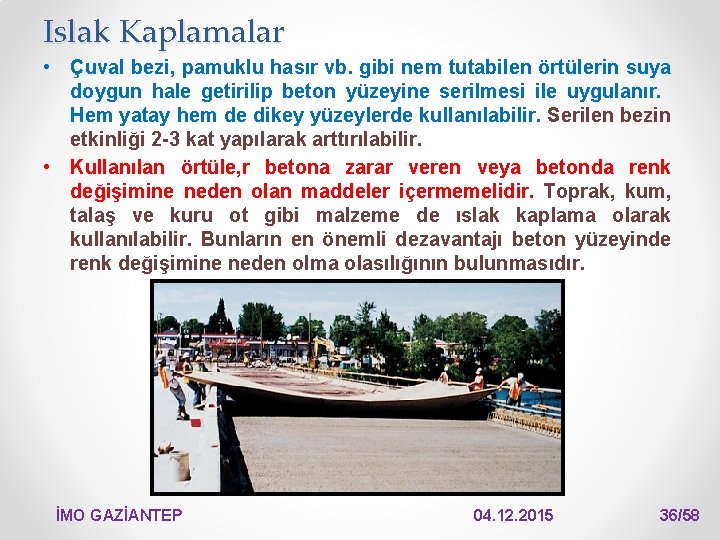 Islak Kaplamalar

• Çuval bezi, pamuklu hasır vb. gibi nem tutabilen örtülerin suya doygun hale getirilip beton yüzeyine serilmesi ile uygulanır. Hem yatay hem de dikey yüzeylerde kullanılabilir. Serilen bezin etkinliği 2-3 kat yapılarak arttırılabilir.

• Kullanılan örtüle,r betona zarar veren veya betonda renk değişimine neden olan maddeler içermemelidir. Toprak, kum, talaş ve kuru ot gibi malzeme de ıslak kaplama olarak kullanılabilir. Bunların en önemli dezavantajı beton yüzeyinde renk değişimine neden olma olasılığının bulunmasıdır.

İMO GAZİANTEP 04.12.2015 36/58